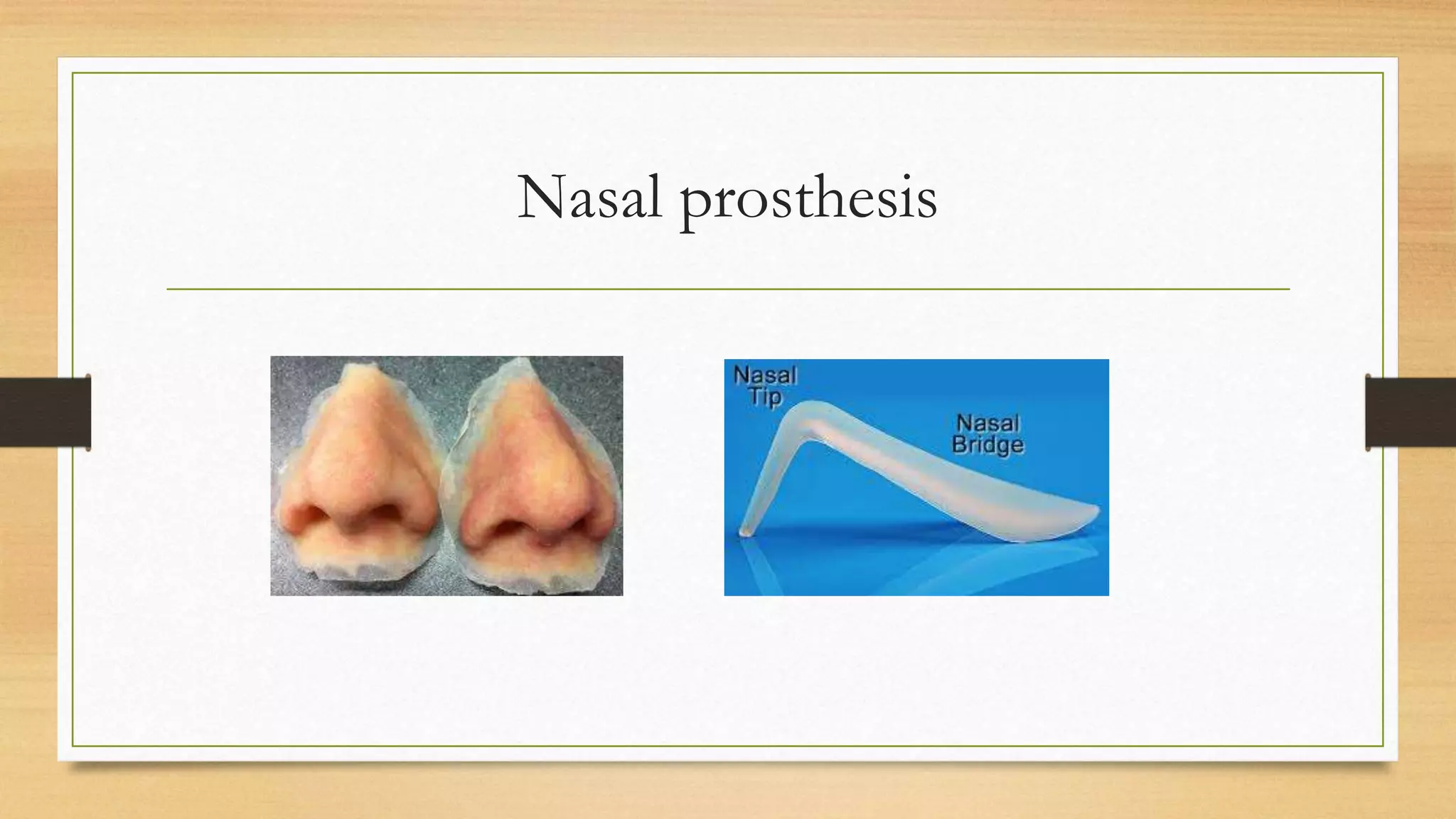 Nasal prosthesis

Nasal Tip

Nasal Bridge